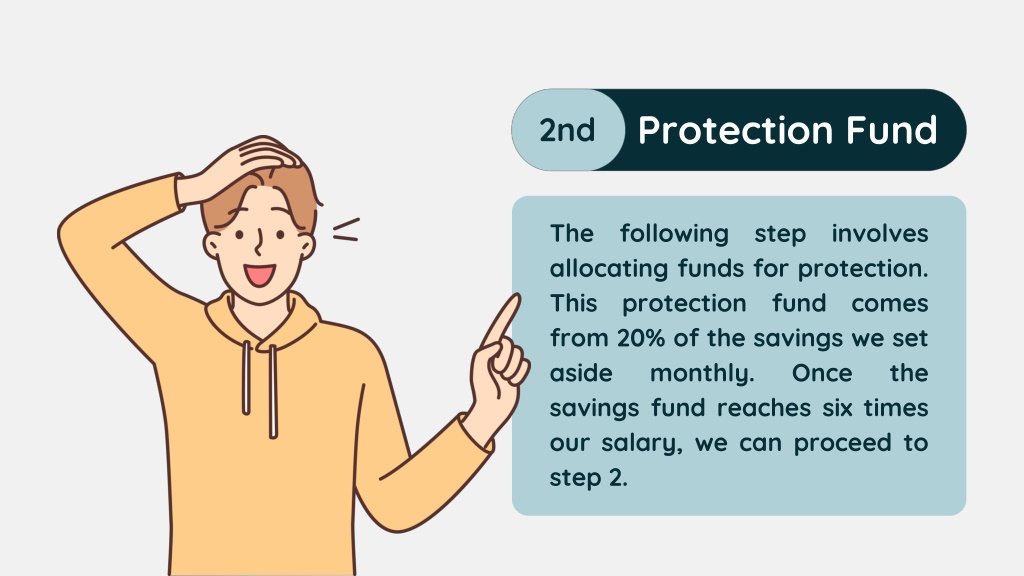 2nd Protection Fund

The following step involves allocating funds for protection. This protection fund comes from 20% of the savings we set aside monthly. Once the savings fund reaches six times our salary, we can proceed to step 2.